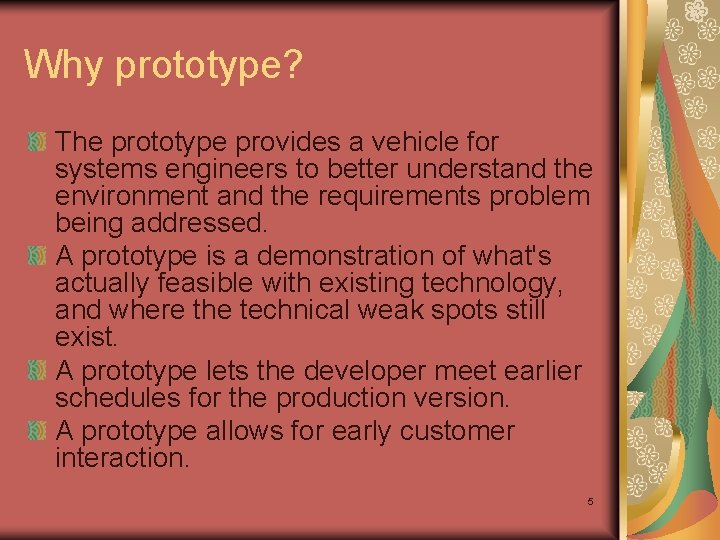 Why prototype?

The prototype provides a vehicle for systems engineers to better understand the environment and the requirements problem being addressed.

A prototype is a demonstration of what's actually feasible with existing technology, and where the technical weak spots still exist.

A prototype lets the developer meet earlier schedules for the production version.

A prototype allows for early customer interaction.

5